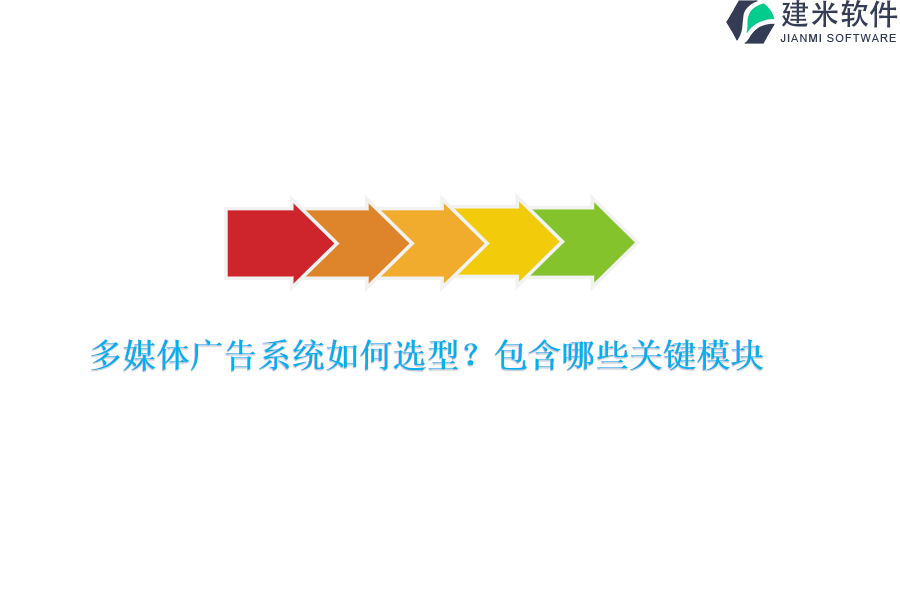 建米软件
JIANMI SOFTWARE

多媒体广告系统如何选型？包含哪些关键模块